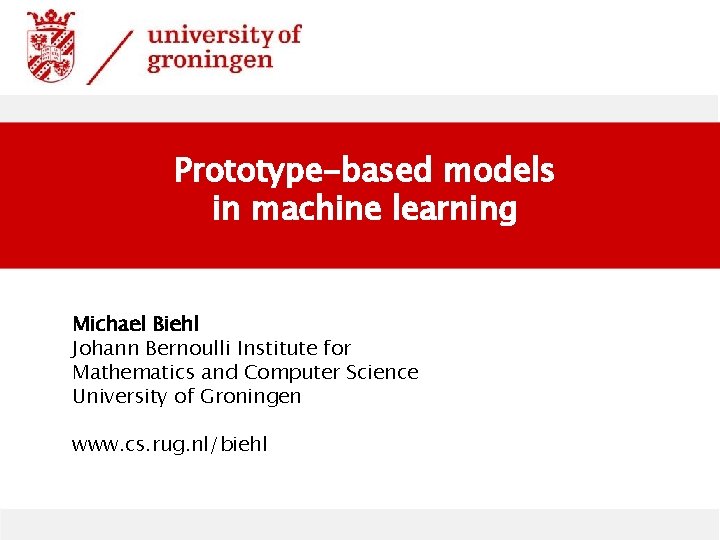 university of groningen

Prototype-based models in machine learning

Michael Biehl
Johann Bernoulli Institute for Mathematics and Computer Science
University of Groningen

www.cs.rug.nl/biehl